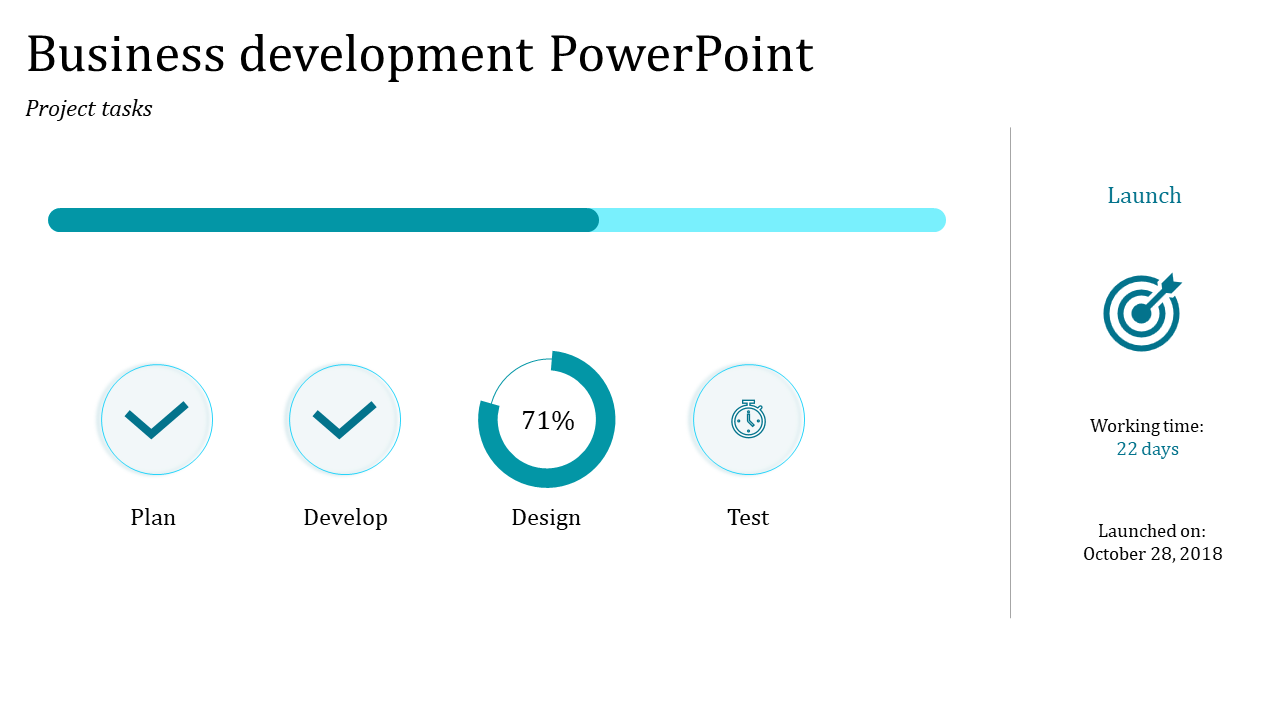 Business development PowerPoint

Project tasks

71%

Plan

Develop

Design

Test

Launch

Working time:
22 days

Launched on:
October 28, 2018